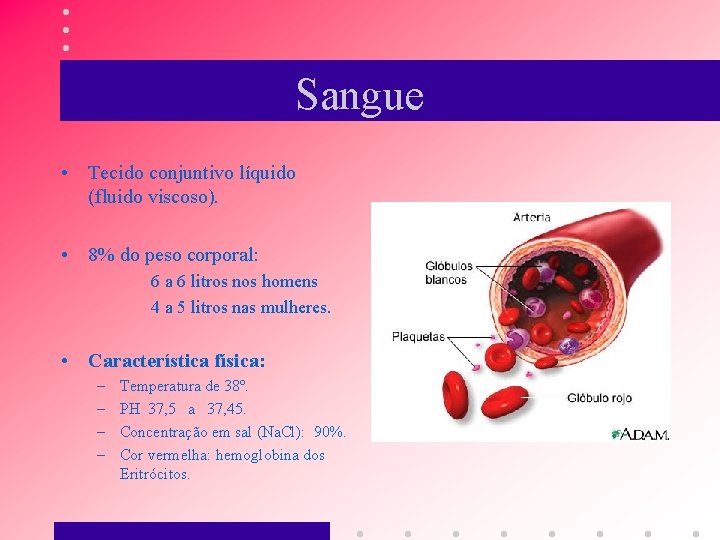 Sangue

• Tecido conjuntivo líquido (fluido viscoso).

• 8% do peso corporal:
6 a 6 litros nos homens
4 a 5 litros nas mulheres.

• Característica física:
– Temperatura de 38º.
– PH 37,5 a 37,45.
– Concentração em sal (NaCl): 90%.
– Cor vermelha: hemoglobina dos Eritrócitos.

Arteria
Glóbulos blancos
Plaquetas
Glóbulo rojo
A.D.A.M.